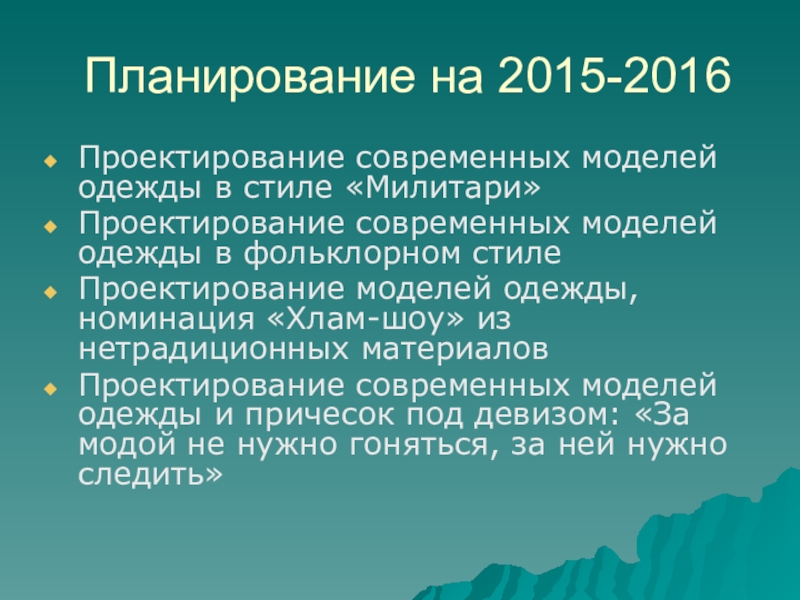 Планирование на 2015-2016

Проектирование современных моделей одежды в стиле «Милитари»

Проектирование современных моделей одежды в фольклорном стиле

Проектирование моделей одежды, номинация «Хлам-шоу» из нетрадиционных материалов

Проектирование современных моделей одежды и причесок под девизом: «За модой не нужно гоняться, за ней нужно следить»